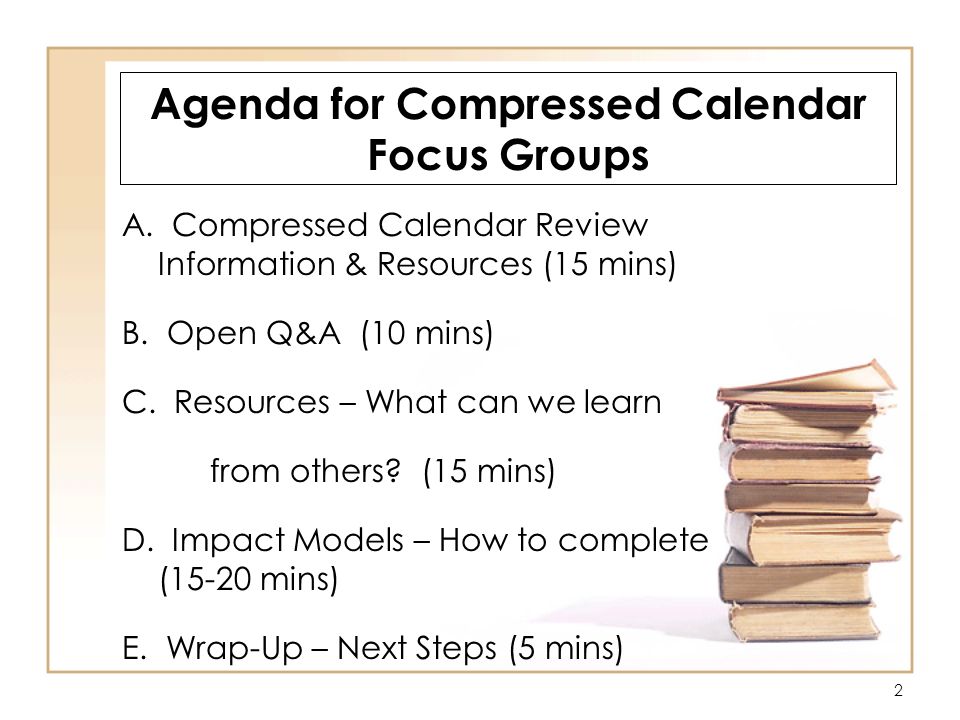 Agenda for Compressed Calendar Focus Groups

A. Compressed Calendar Review Information & Resources (15 mins)

B. Open Q&A (10 mins)

C. Resources – What can we learn

from others? (15 mins)

D. Impact Models – How to complete (15-20 mins)

E. Wrap-Up – Next Steps (5 mins)

2